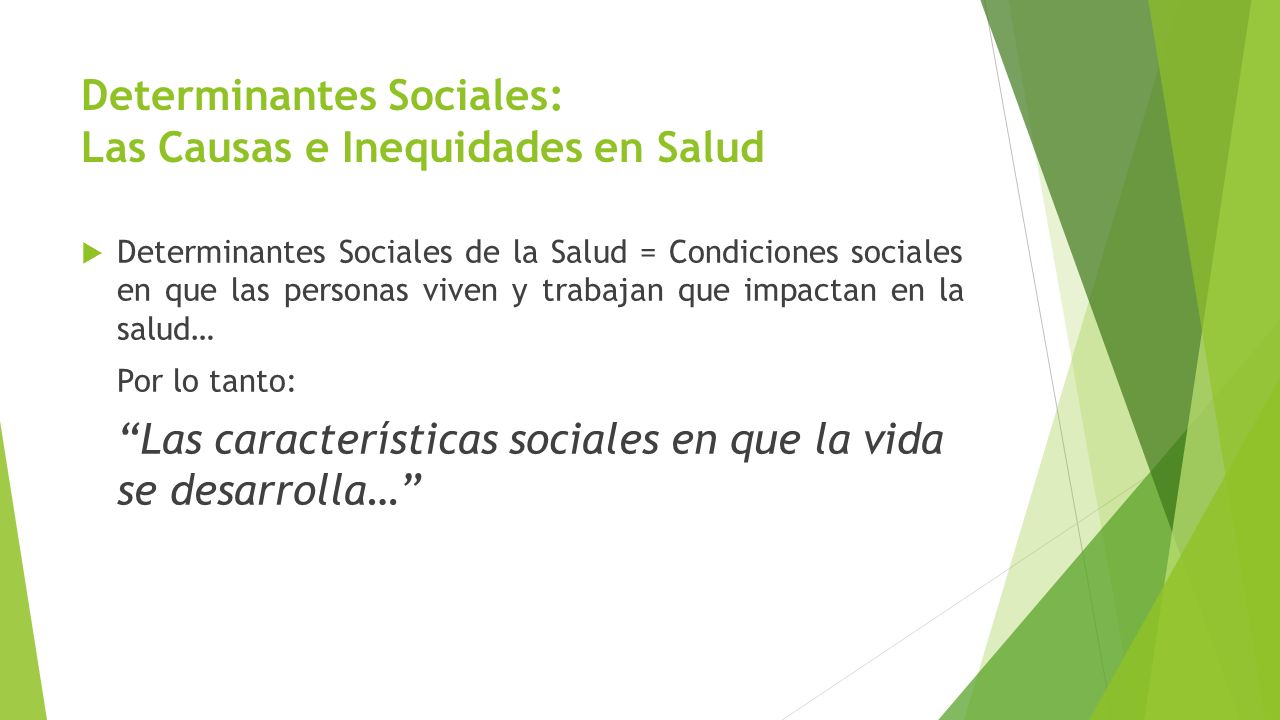 Determinantes Sociales:
Las Causas e Inequidades en Salud

Determinantes Sociales de la Salud = Condiciones sociales en que las personas viven y trabajan que impactan en la salud…

Por lo tanto:

“Las características sociales en que la vida se desarrolla…”